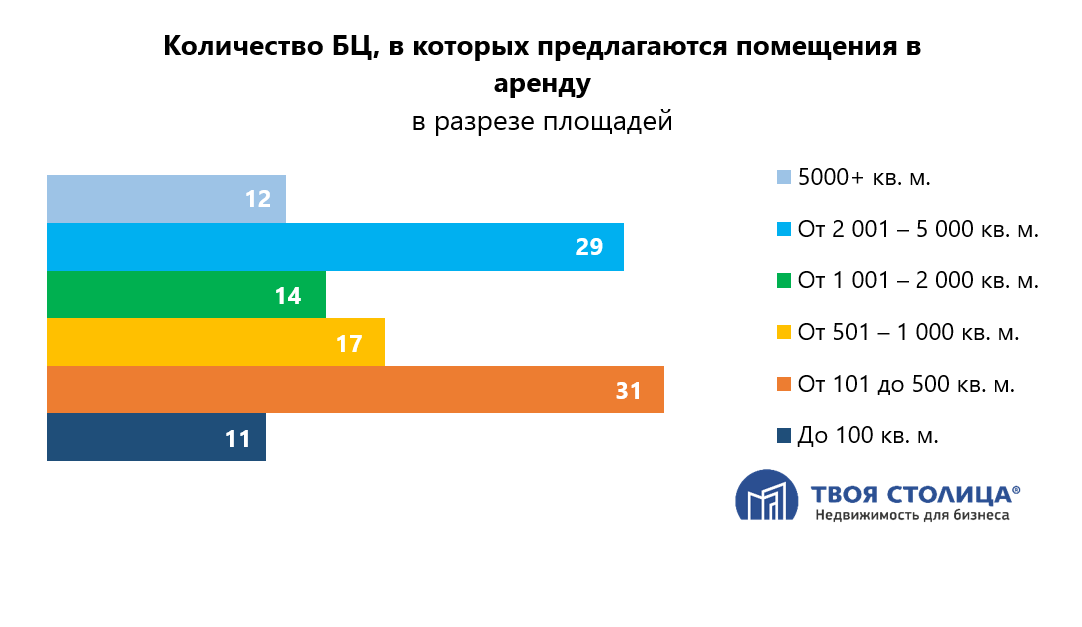 Количество БЦ, в которых предлагаются помещения в аренду
в разрезе площадей

12
29
14
17
31
11

5000+ кв. м.
От 2 001 – 5 000 кв. м.
От 1 001 – 2 000 кв. м.
От 501 – 1 000 кв. м.
От 101 до 500 кв. м.
До 100 кв. м.

ТВОЯ СТОЛИЦА®
Недвижимость для бизнеса